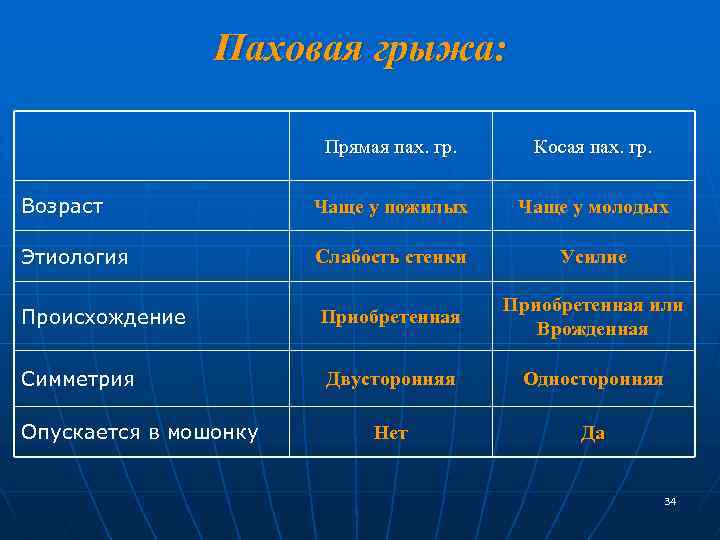 Паховая грыжа:

| | Прямая пах. гр. | Косая пах. гр. |
|---|---|---|
| Возраст | Чаще у пожилых | Чаще у молодых |
| Этиология | Слабость стенки | Усилие |
| Происхождение | Приобретенная | Приобретенная или Врожденная |
| Симметрия | Двусторонняя | Односторонняя |
| Опускается в мошонку | Нет | Да |

34